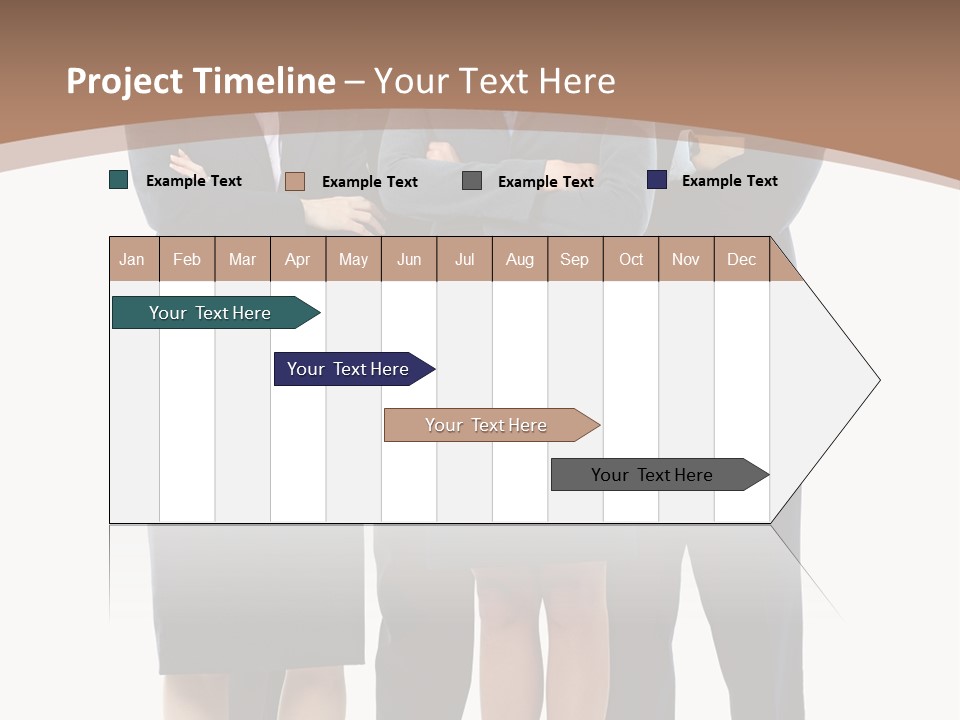 Project Timeline – Your Text Here

Example Text Example Text Example Text Example Text

| Jan | Feb | Mar | Apr | May | Jun | Jul | Aug | Sep | Oct | Nov | Dec |
|---|---|---|---|---|---|---|---|---|---|---|---|

Your Text Here

Your Text Here

Your Text Here

Your Text Here